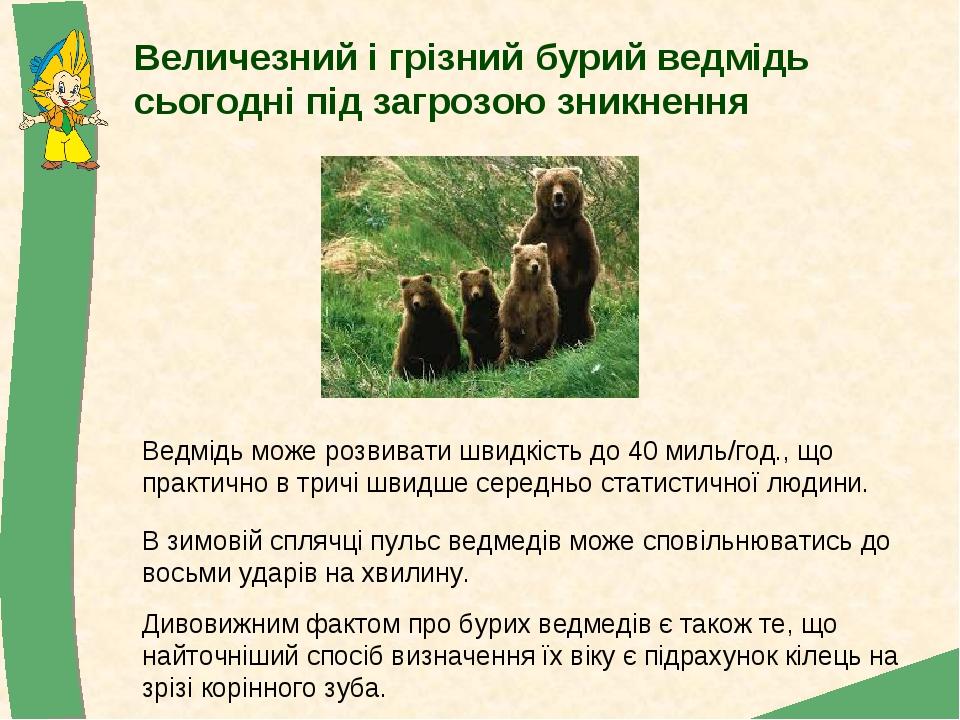 Величезний і грізний бурий ведмідь сьогодні під загрозою зникнення

Ведмідь може розвивати швидкість до 40 миль/год., що практично в тричі швидше середньо статистичної людини.

В зимовій сплячці пульс ведмедів може сповільнюватись до восьми ударів на хвилину.

Дивовижним фактом про бурих ведмедів є також те, що найточніший спосіб визначення їх віку є підрахунок кілець на зрізі корінного зуба.